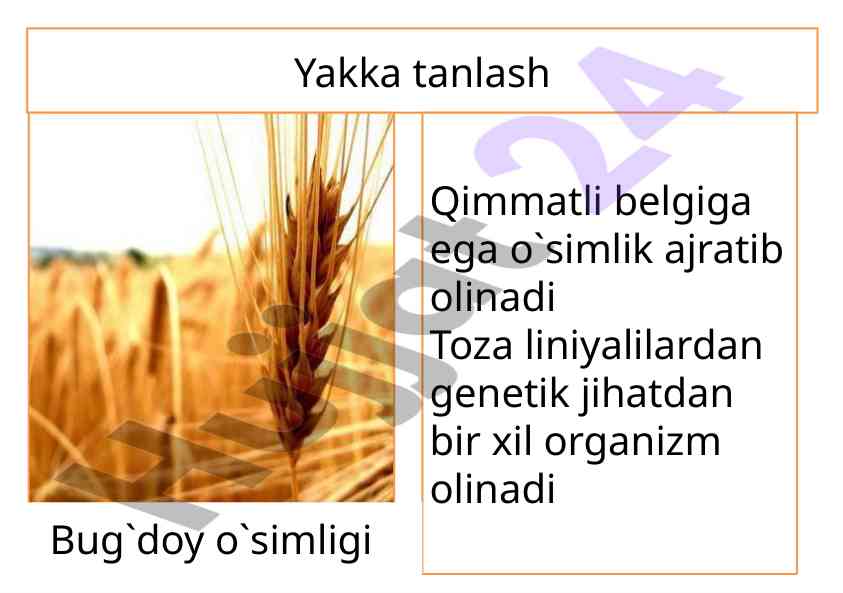 Yakka tanlash

Bug`doy o`simligi

Qimmatli belgiga ega o`simlik ajratib olinadi
Toza liniyalilardan genetik jihatdan bir xil organizm olinadi

Hujjat24